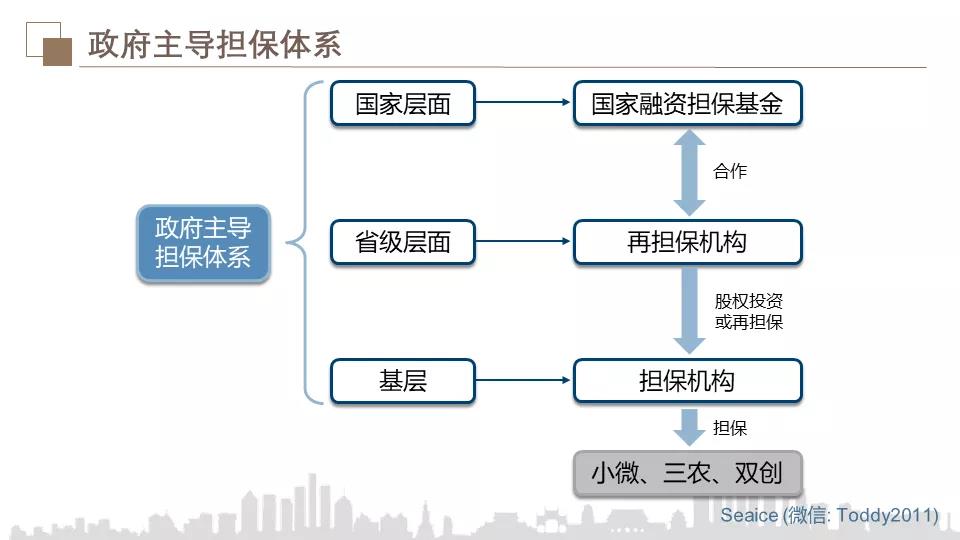 政府主导担保体系

政府主导担保体系

国家层面

国家融资担保基金

合作

省级层面

再担保机构

股权投资或再担保

基层

担保机构

担保

小微、三农、双创

Seaice (微信: Toddy2011)